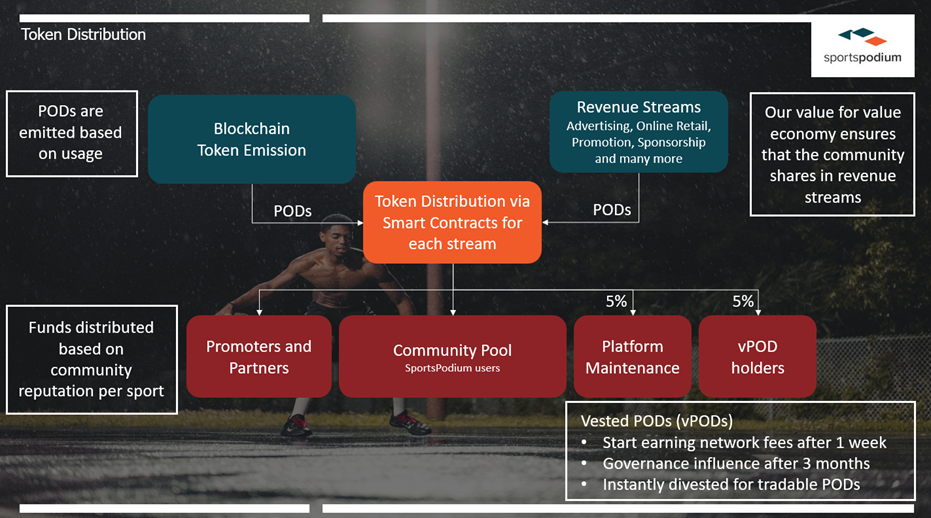 Token Distribution

sportspodium

PODs are emitted based on usage

Blockchain Token Emission

Revenue Streams
Advertising, Online Retail, Promotion, Sponsorship and many more

Our value for value economy ensures that the community shares in revenue streams

PODs

Token Distribution via Smart Contracts for each stream

PODs

5%

5%

Funds distributed based on community reputation per sport

Promoters and Partners

Community Pool
SportsPodium users

Platform Maintenance

vPOD holders

Vested PODs (vPODs)
• Start earning network fees after 1 week
• Governance influence after 3 months
• Instantly divested for tradable PODs